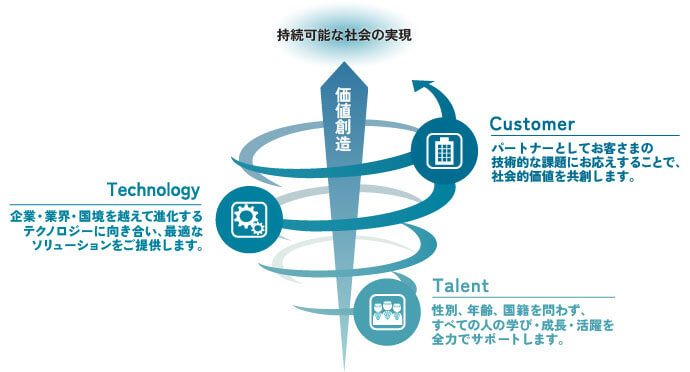 持続可能な社会の実現

価値創造

Customer

パートナーとしてお客さまの技術的な課題にお応えすることで、社会的価値を共創します。

Technology

企業・業界・国境を越えて進化するテクノロジーに向き合い、最適なソリューションをご提供します。

Talent

性別、年齢、国籍を問わず、すべての人の学び・成長・活躍を全力でサポートします。